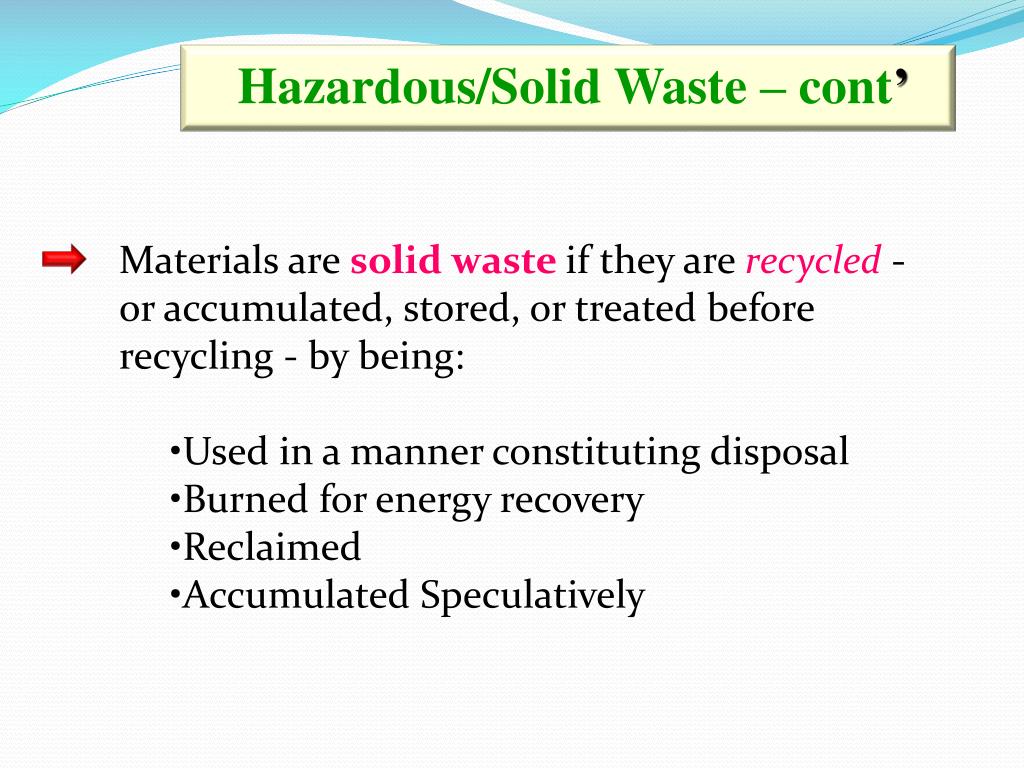 Hazardous/Solid Waste – cont’

Materials are solid waste if they are recycled - or accumulated, stored, or treated before recycling - by being:

•Used in a manner constituting disposal
•Burned for energy recovery
•Reclaimed
•Accumulated Speculatively